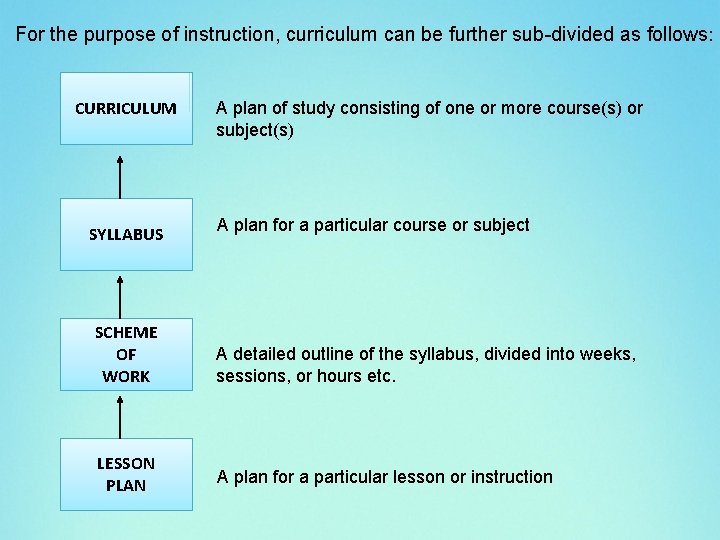 For the purpose of instruction, curriculum can be further sub-divided as follows:

CURRICULUM

A plan of study consisting of one or more course(s) or subject(s)

SYLLABUS

A plan for a particular course or subject

SCHEME OF WORK

A detailed outline of the syllabus, divided into weeks, sessions, or hours etc.

LESSON PLAN

A plan for a particular lesson or instruction